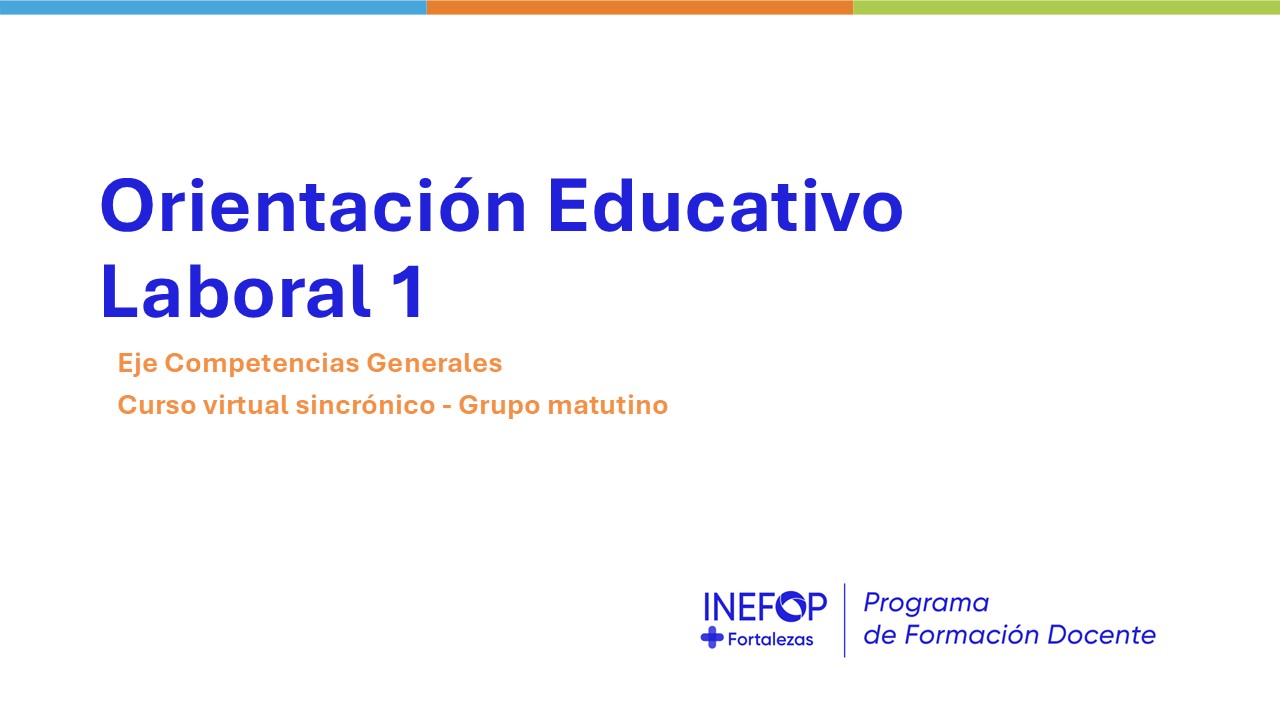 Orientación Educativo Laboral 1

Eje Competencias Generales

Curso virtual sincrónico - Grupo matutino

INEFOP
Fortalezas

Programa de Formación Docente